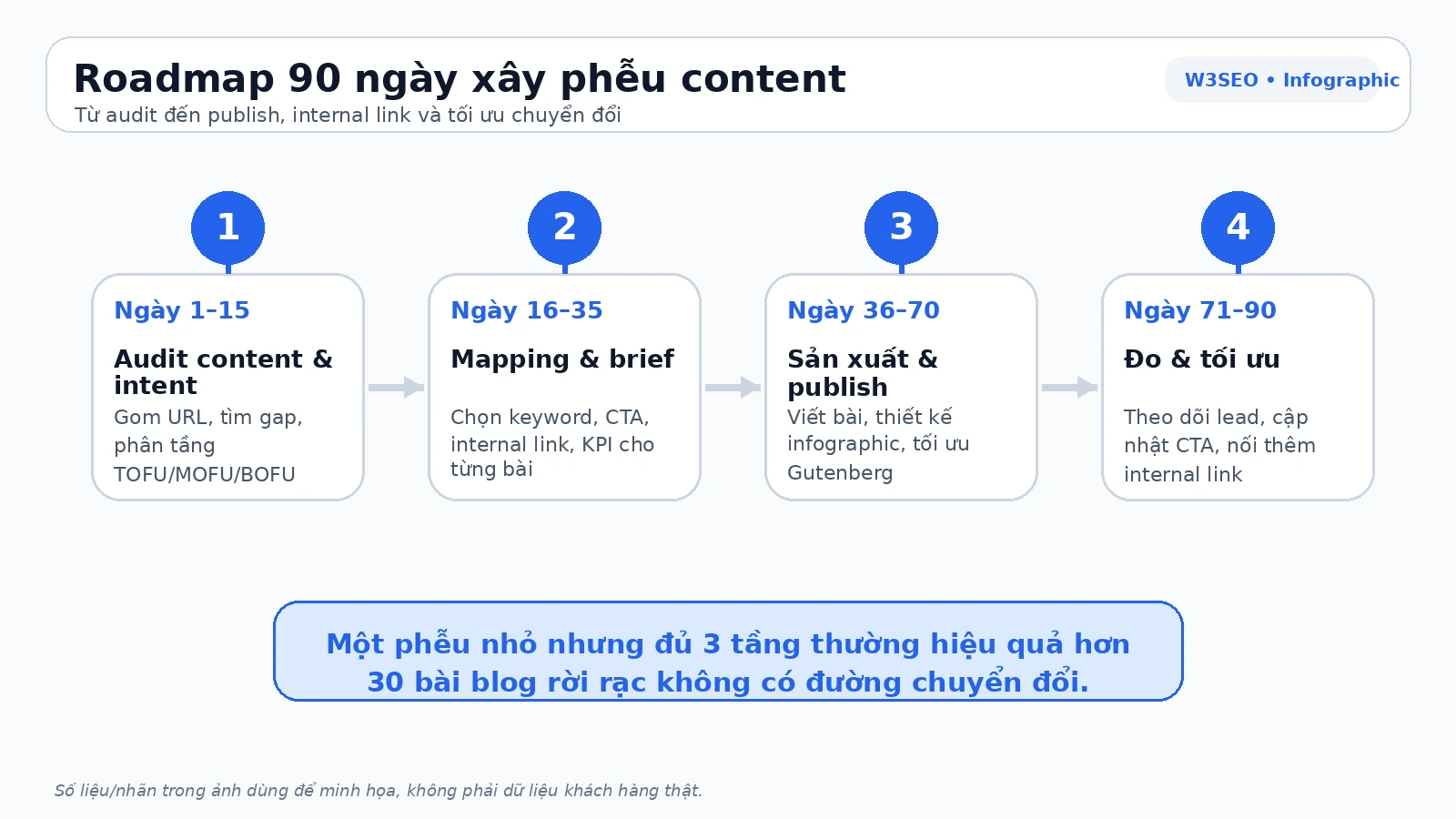 Roadmap 90 ngày xây phễu content
Từ audit đến publish, internal link và tối ưu chuyển đổi

W3SEO • Infographic

1
Ngày 1–15
Audit content & intent
Gom URL, tìm gap, phân tầng TOFU/MOFU/BOFU

2
Ngày 16–35
Mapping & brief
Chọn keyword, CTA, internal link, KPI cho từng bài

3
Ngày 36–70
Sản xuất & publish
Viết bài, thiết kế infographic, tối ưu Gutenberg

4
Ngày 71–90
Đo & tối ưu
Theo dõi lead, cập nhật CTA, nối thêm internal link

Một phễu nhỏ nhưng đủ 3 tầng thường hiệu quả hơn 30 bài blog rời rạc không có đường chuyển đổi.

Số liệu/nhãn trong ảnh dùng để minh họa, không phải dữ liệu khách hàng thật.